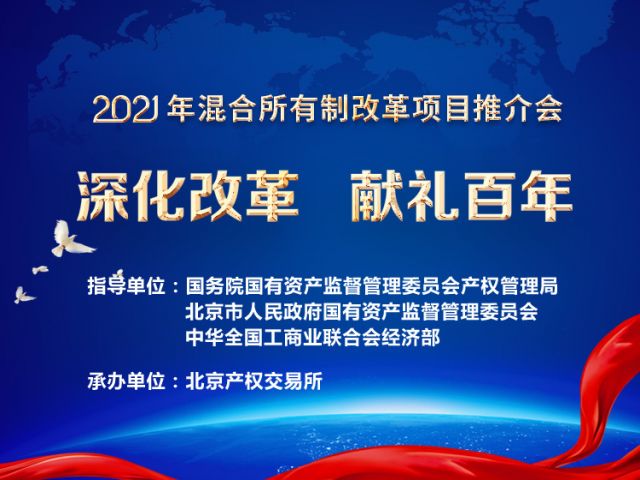 2021年混合所有制改革项目推介会

深化改革　献礼百年

指导单位：国务院国有资产监督管理委员会产权管理局
北京市人民政府国有资产监督管理委员会
中华全国工商业联合会经济部

承办单位：北京产权交易所